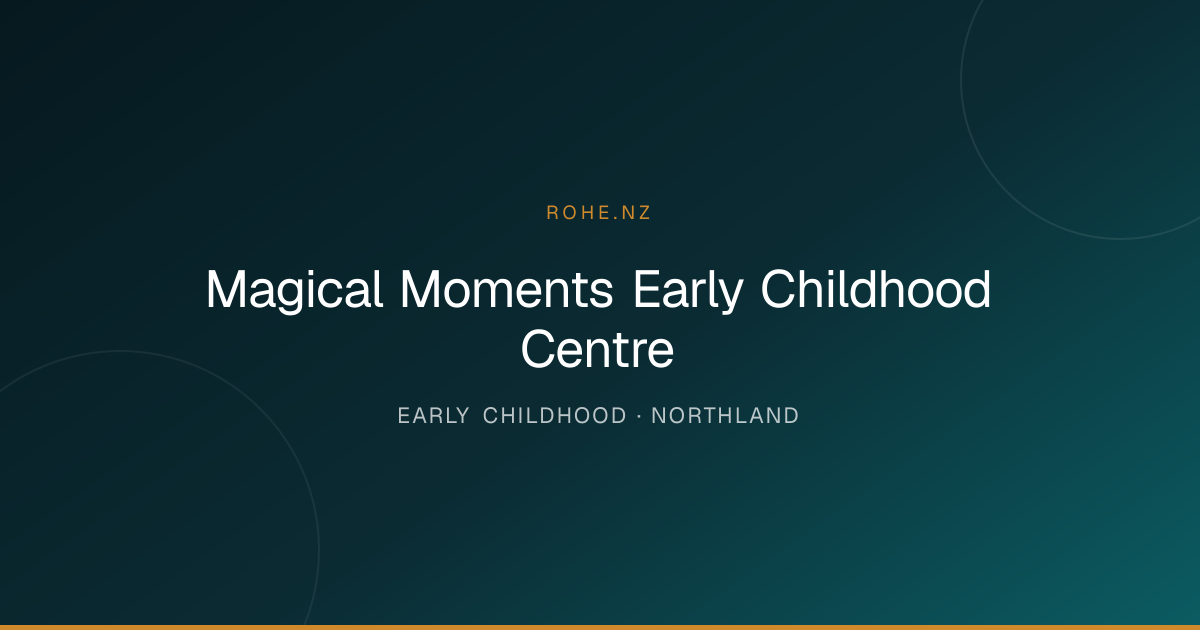 ROHE.NZ

Magical Moments Early Childhood Centre

EARLY CHILDHOOD · NORTHLAND